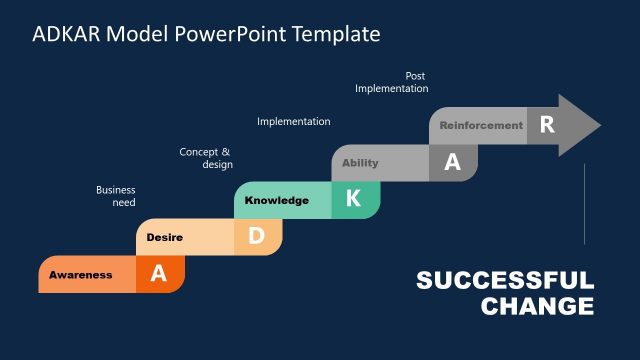 ADKAR Model PowerPoint Template

Post Implementation

Implementation

Concept & design

Business need

Reinforcement R

Ability A

Knowledge K

Desire D

Awareness A

SUCCESSFUL CHANGE